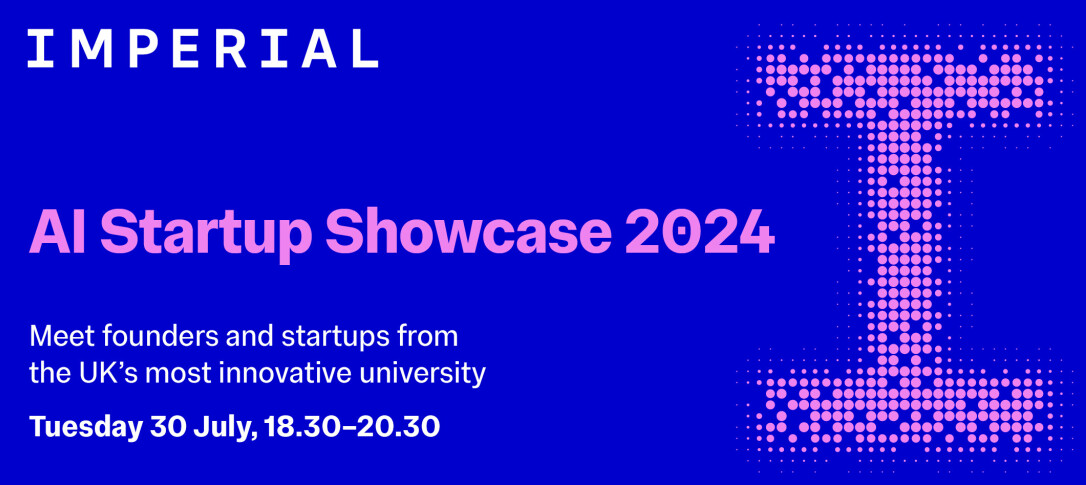 IMPERIAL

AI Startup Showcase 2024

Meet founders and startups from the UK’s most innovative university

Tuesday 30 July, 18.30–20.30